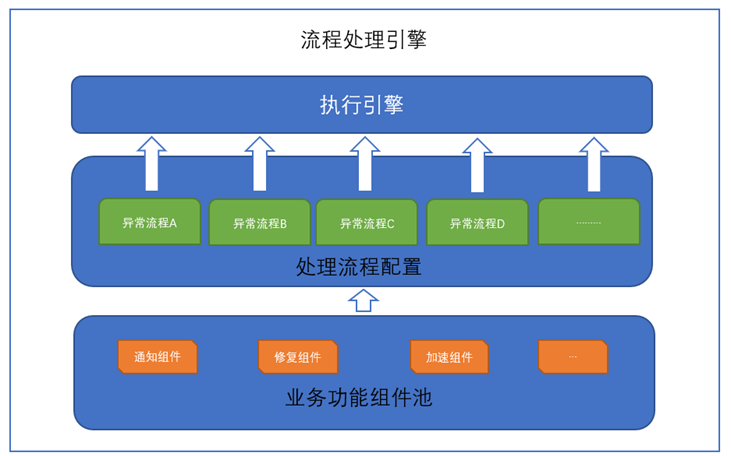 流程处理引擎

执行引擎

异常流程A

异常流程B

异常流程C

异常流程D

.........

处理流程配置

通知组件

修复组件

加速组件

...

业务功能组件池